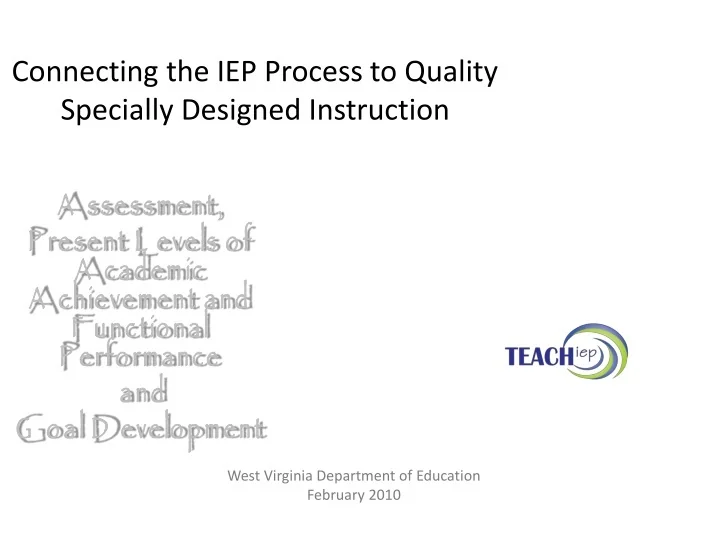 Connecting the IEP Process to Quality Specially Designed Instruction

Assessment,
Present Levels of
Academic
Achievement and
Functional
Performance
and
Goal Development

TEACH iep

West Virginia Department of Education
February 2010